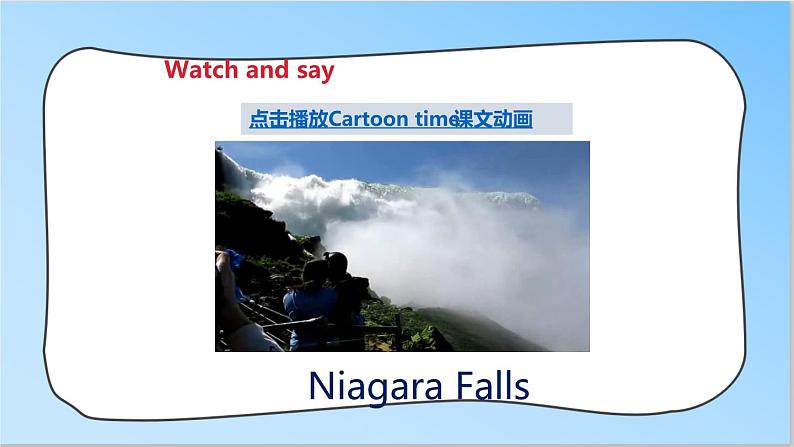 Watch and say

点击播放Cartoon time课文动画

Niagara Falls